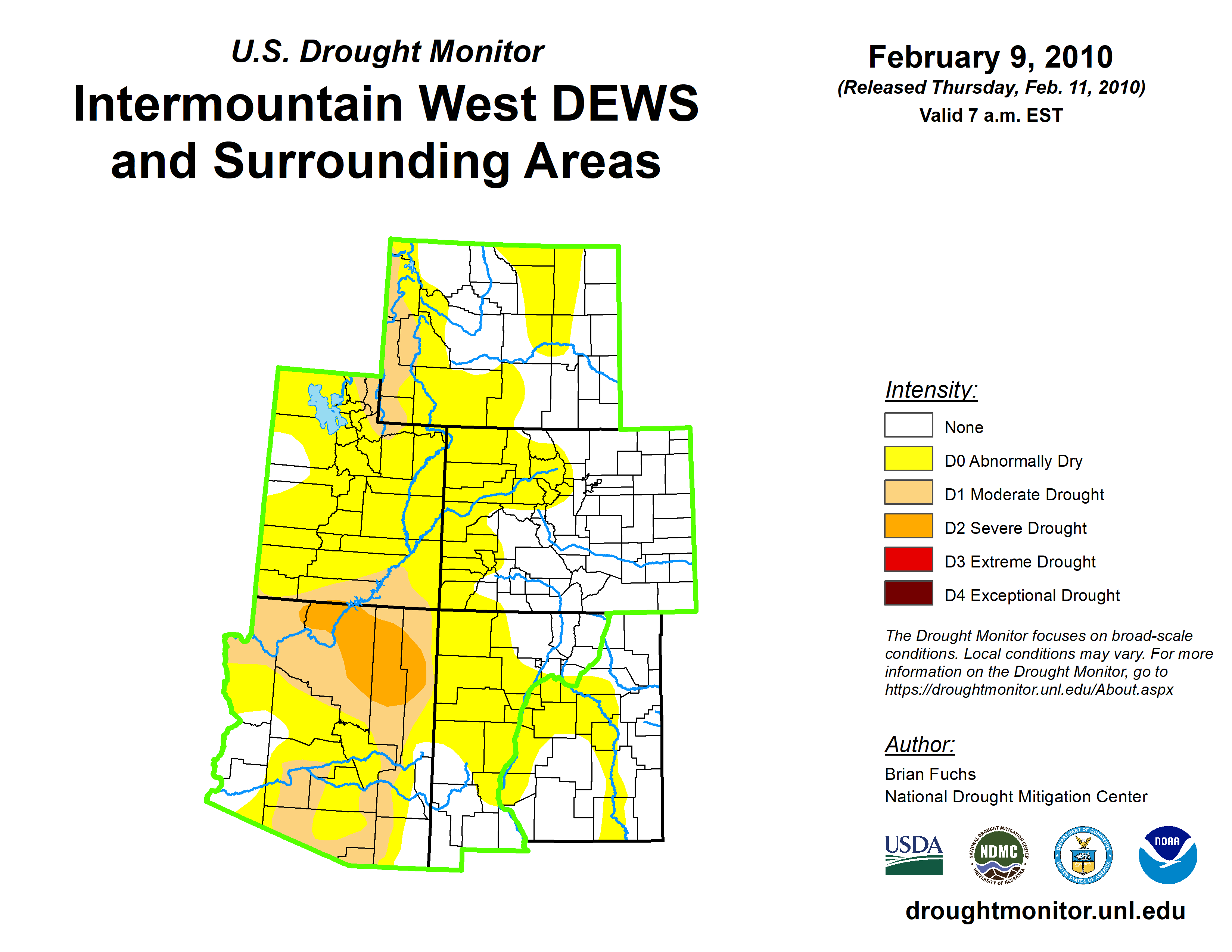 U.S. Drought Monitor

Intermountain West DEWS and Surrounding Areas

February 9, 2010
(Released Thursday, Feb. 11, 2010)
Valid 7 a.m. EST

Intensity:

None
D0 Abnormally Dry
D1 Moderate Drought
D2 Severe Drought
D3 Extreme Drought
D4 Exceptional Drought

The Drought Monitor focuses on broad-scale conditions. Local conditions may vary. For more information on the Drought Monitor, go to https://droughtmonitor.unl.edu/About.aspx

Author:
Brian Fuchs
National Drought Mitigation Center

USDA
NATIONAL DROUGHT MITIGATION CENTER NDMC UNIVERSITY OF NEBRASKA
DEPARTMENT OF COMMERCE UNITED STATES OF AMERICA
NOAA

droughtmonitor.unl.edu